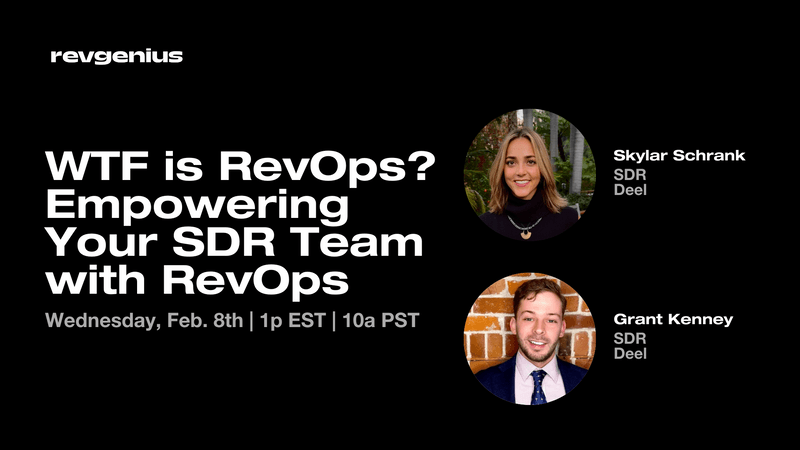 revgenius

WTF is RevOps? Empowering Your SDR Team with RevOps

Wednesday, Feb. 8th | 1p EST | 10a PST

Skylar Schrank
SDR
Deel

Grant Kenney
SDR
Deel